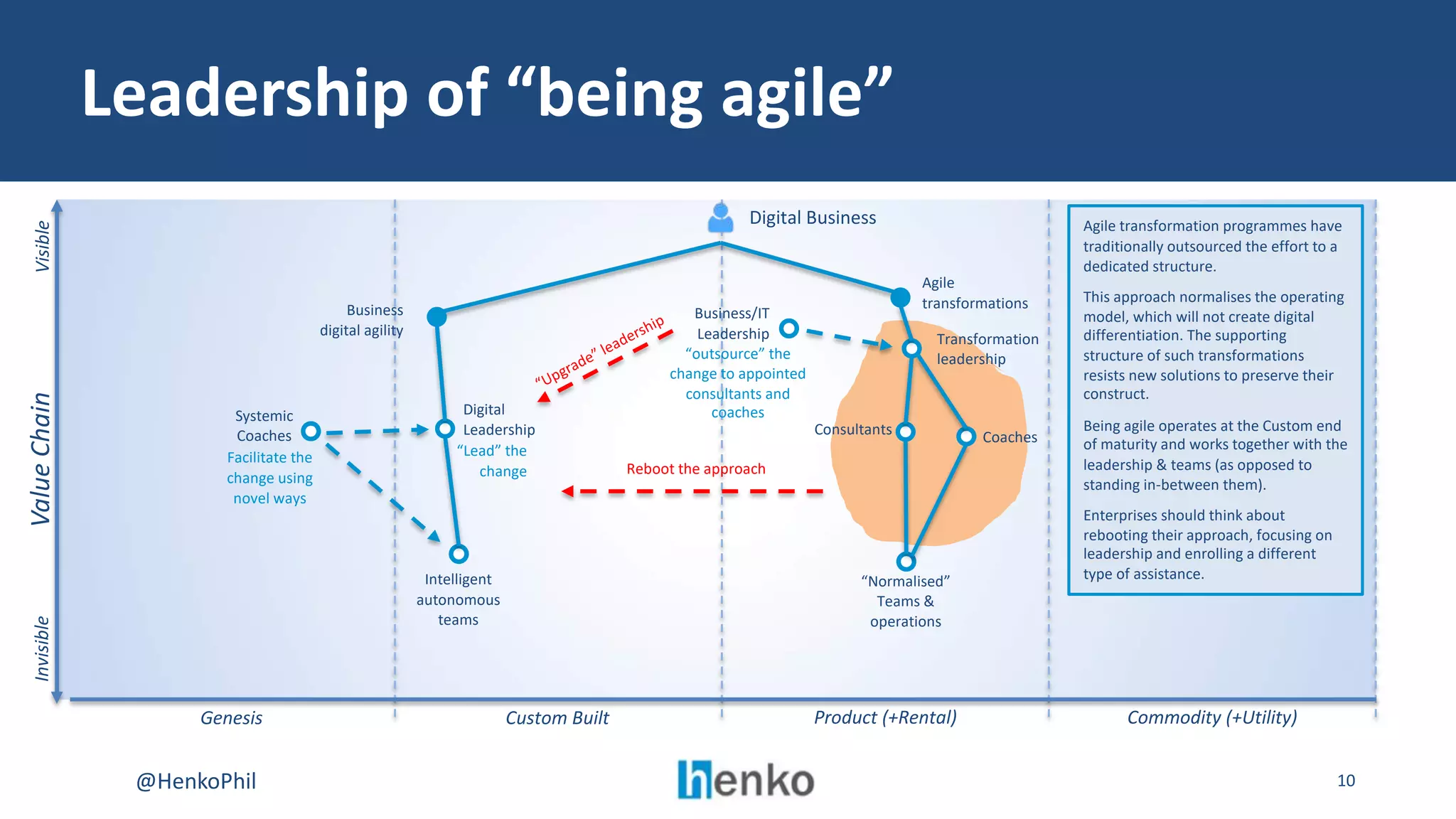 Leadership of “being agile”

Visible

Value Chain

Invisible

Digital Business

Business digital agility

Agile transformations

Business/IT Leadership

“outsource” the change to appointed consultants and coaches

“Upgrade” leadership

Transformation leadership

Systemic Coaches

Facilitate the change using novel ways

Digital Leadership

“Lead” the change

Consultants

Coaches

Reboot the approach

Intelligent autonomous teams

“Normalised” Teams & operations

Agile transformation programmes have traditionally outsourced the effort to a dedicated structure.

This approach normalises the operating model, which will not create digital differentiation. The supporting structure of such transformations resists new solutions to preserve their construct.

Being agile operates at the Custom end of maturity and works together with the leadership & teams (as opposed to standing in-between them).

Enterprises should think about rebooting their approach, focusing on leadership and enrolling a different type of assistance.

Genesis

Custom Built

Product (+Rental)

Commodity (+Utility)

@HenkoPhil

henko

10